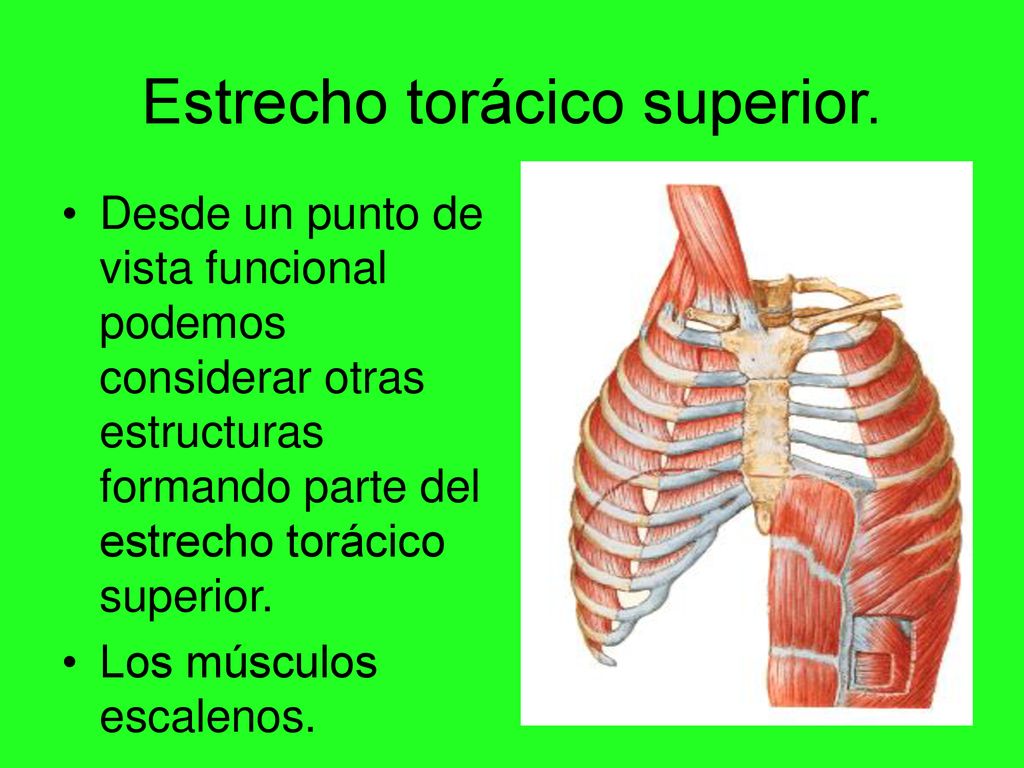 Estrecho torácico superior.

• Desde un punto de vista funcional podemos considerar otras estructuras formando parte del estrecho torácico superior.

• Los músculos escalenos.